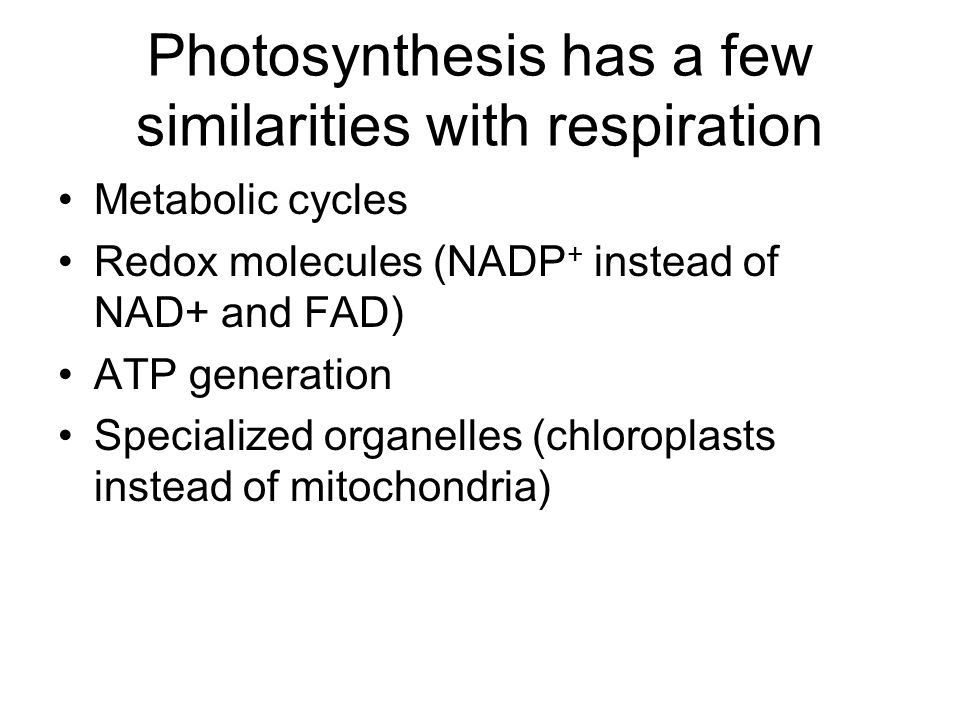 Photosynthesis has a few similarities with respiration

• Metabolic cycles
• Redox molecules ($NADP^+$ instead of NAD+ and FAD)
• ATP generation
• Specialized organelles (chloroplasts instead of mitochondria)